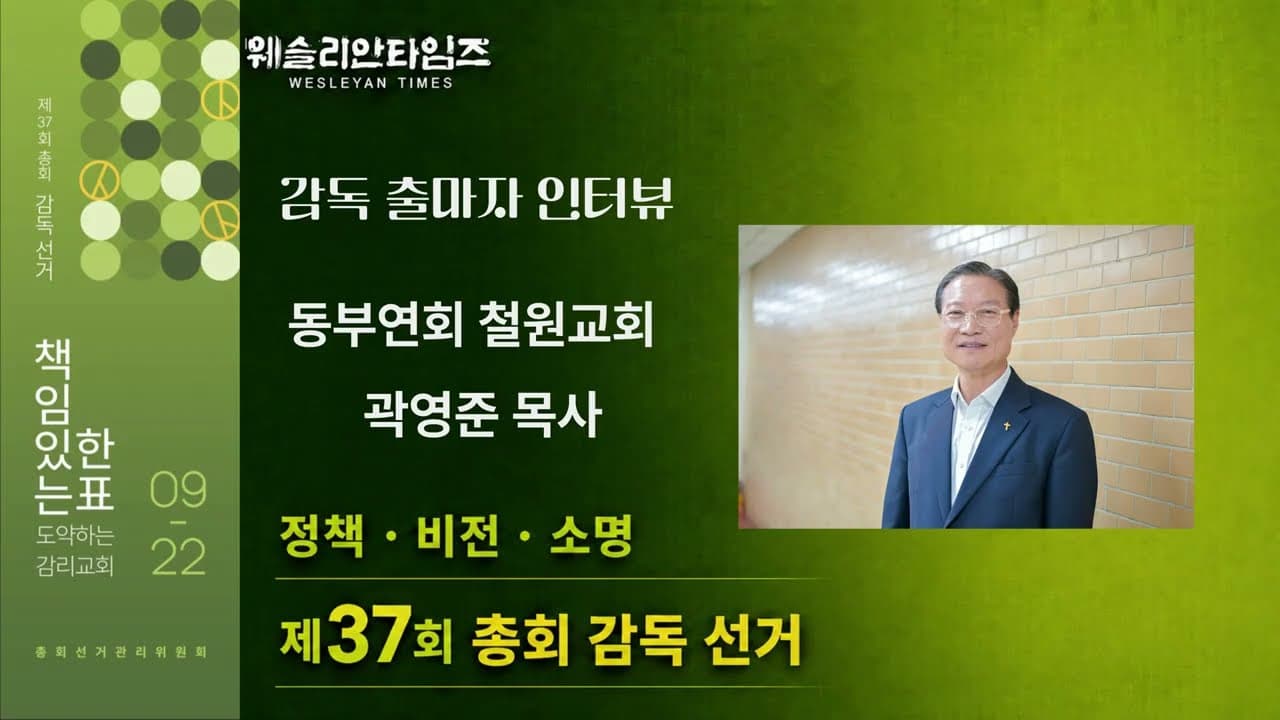 제37회 총회 감독 선거

책임있는 한표
도약하는 감리교회

09 - 22

총회선거관리위원회

웨슬리안타임즈
WESLEYAN TIMES

감독 출마자 인터뷰

동부연회 철원교회
곽영준 목사

정책 · 비전 · 소명

제37회 총회 감독 선거